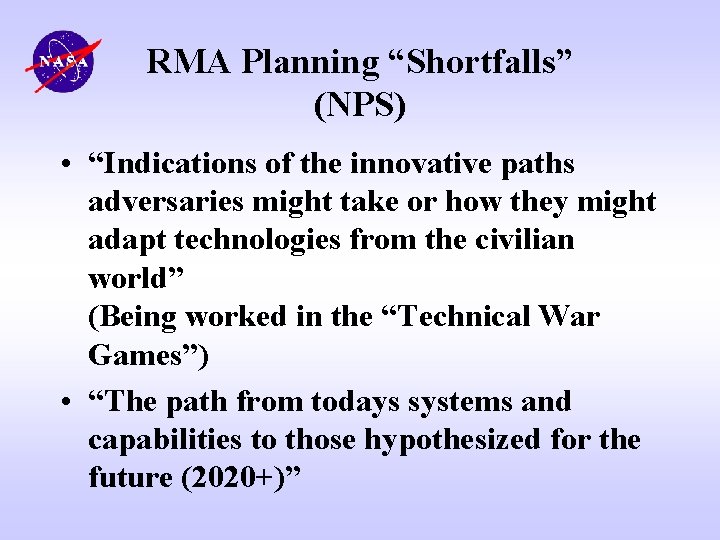 NASA

RMA Planning “Shortfalls” (NPS)

• “Indications of the innovative paths adversaries might take or how they might adapt technologies from the civilian world”
(Being worked in the “Technical War Games”)

• “The path from todays systems and capabilities to those hypothesized for the future (2020+)”